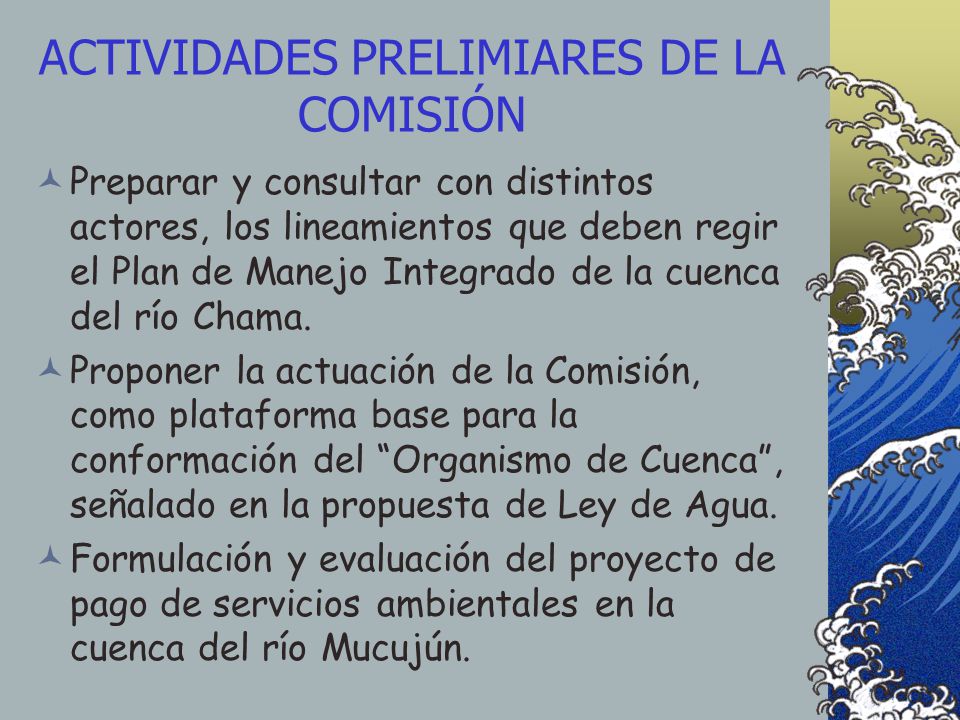 ACTIVIDADES PRELIMIARES DE LA COMISIÓN

Preparar y consultar con distintos actores, los lineamientos que deben regir el Plan de Manejo Integrado de la cuenca del río Chama.

Proponer la actuación de la Comisión, como plataforma base para la conformación del “Organismo de Cuenca”, señalado en la propuesta de Ley de Agua.

Formulación y evaluación del proyecto de pago de servicios ambientales en la cuenca del río Mucujún.